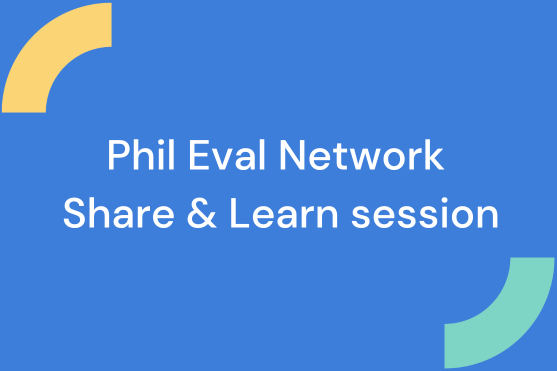 Phil Eval Network
Share & Learn session